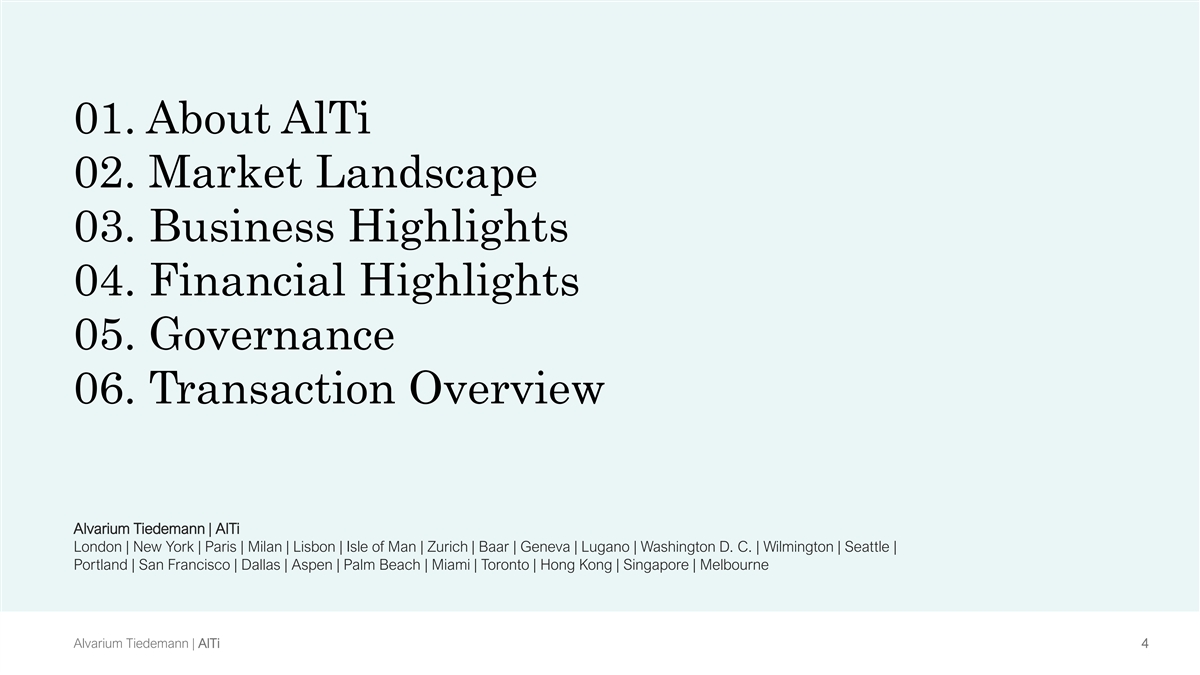 01. About AlTi
02. Market Landscape
03. Business Highlights
04. Financial Highlights
05. Governance
06. Transaction Overview

Alvarium Tiedemann | AlTi
London | New York | Paris | Milan | Lisbon | Isle of Man | Zurich | Baar | Geneva | Lugano | Washington D. C. | Wilmington | Seattle | Portland | San Francisco | Dallas | Aspen | Palm Beach | Miami | Toronto | Hong Kong | Singapore | Melbourne

Alvarium Tiedemann | AlTi
4